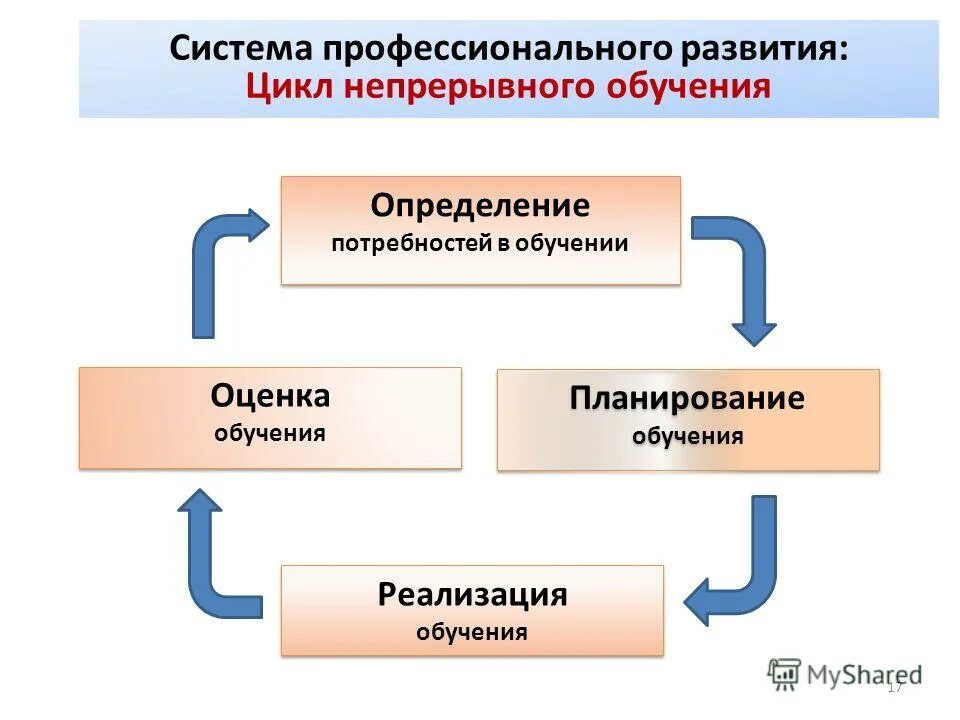 Система профессионального развития:
Цикл непрерывного обучения

Определение
потребностей в обучении

Оценка
обучения

Планирование
обучения

Реализация
обучения

MyShared

17